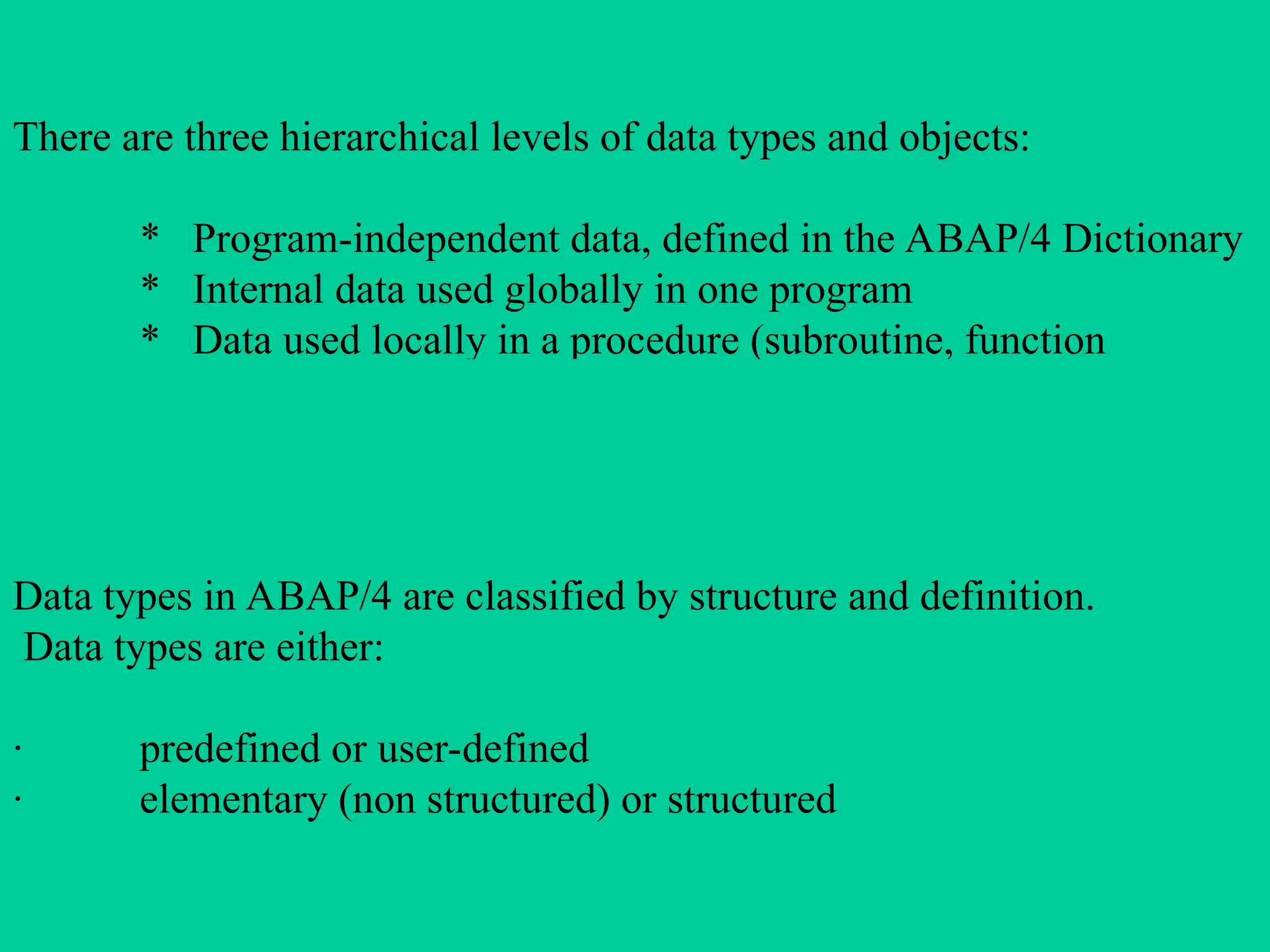 There are three hierarchical levels of data types and objects:

* Program-independent data, defined in the ABAP/4 Dictionary
* Internal data used globally in one program
* Data used locally in a procedure (subroutine, function

Data types in ABAP/4 are classified by structure and definition.
Data types are either:

· predefined or user-defined
· elementary (non structured) or structured